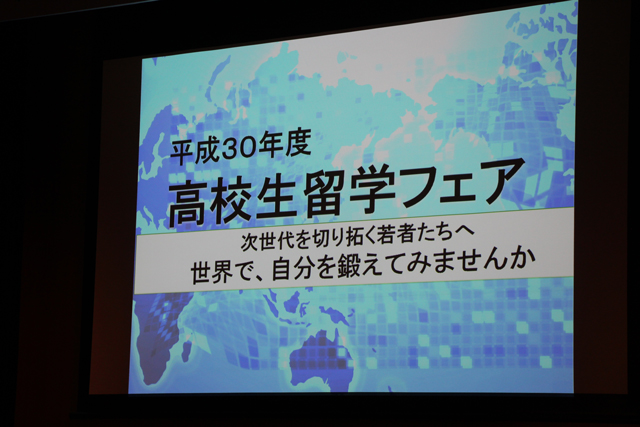 平成30年度
高校生留学フェア

次世代を切り拓く若者たちへ
世界で、自分を鍛えてみませんか